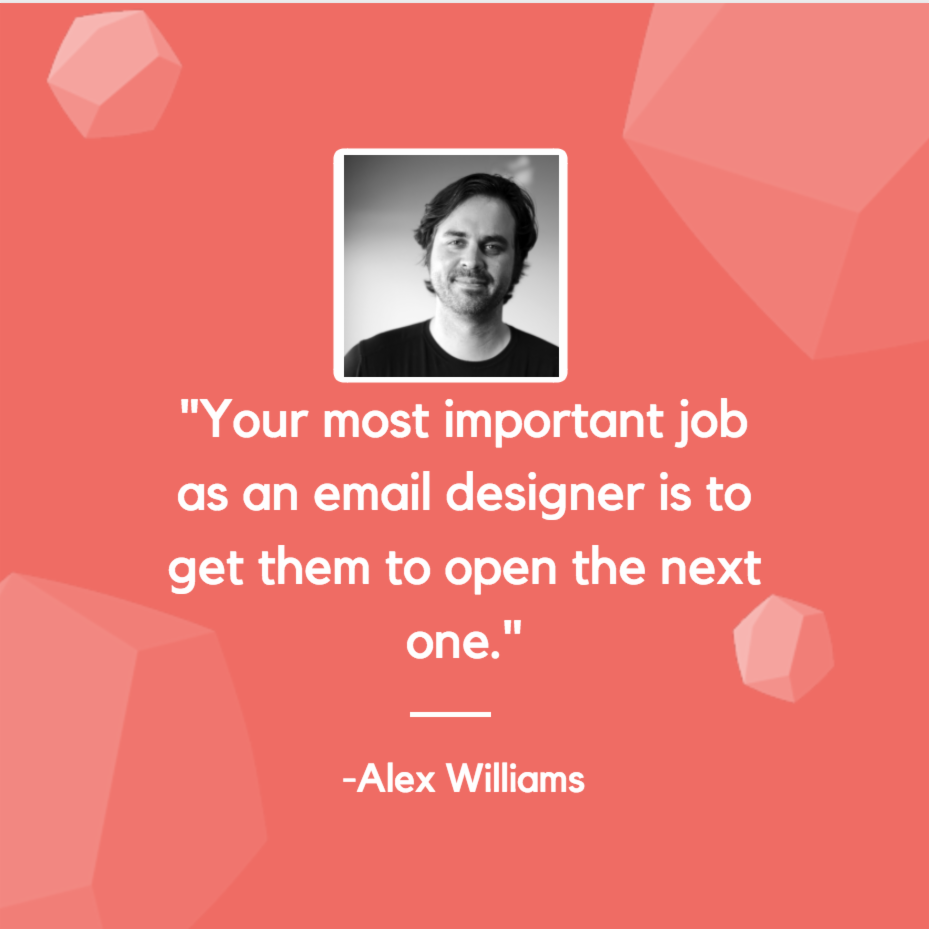 "Your most important job as an email designer is to get them to open the next one."

-Alex Williams